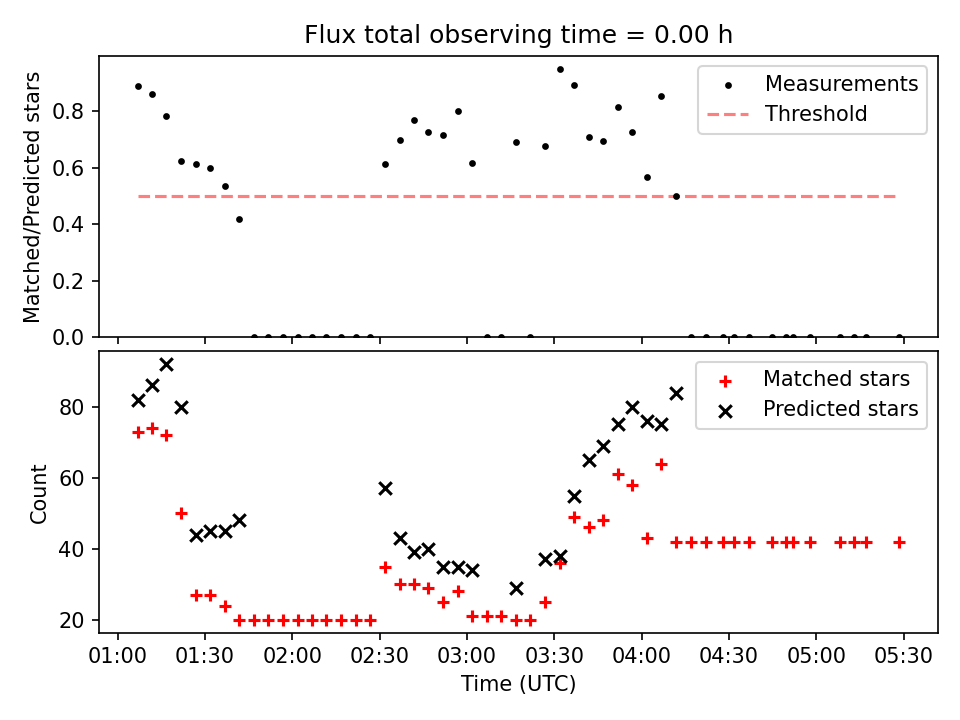 Flux total observing time = 0.00 h

Matched/Predicted stars
0.8
0.6
0.4
0.2
0.0

Measurements
Threshold

Count
80
60
40
20

Matched stars
Predicted stars

01:00 01:30 02:00 02:30 03:00 03:30 04:00 04:30 05:00 05:30
Time (UTC)